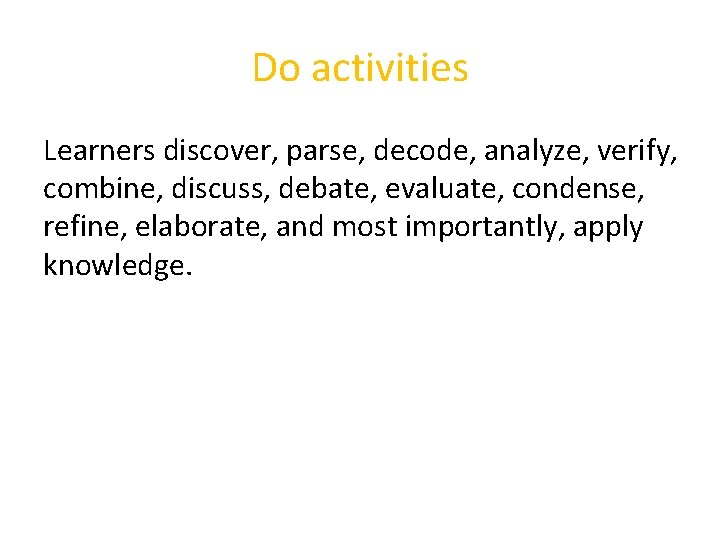 Do activities

Learners discover, parse, decode, analyze, verify, combine, discuss, debate, evaluate, condense, refine, elaborate, and most importantly, apply knowledge.